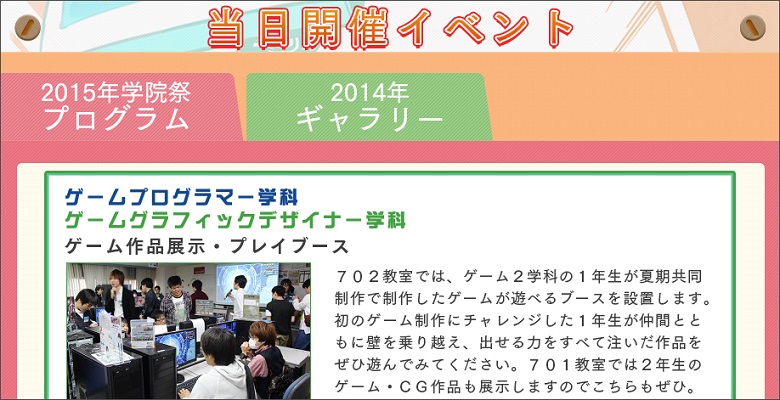 当日開催イベント

2015年学院祭
プログラム

2014年
ギャラリー

ゲームプログラマー学科
ゲームグラフィックデザイナー学科
ゲーム作品展示・プレイブース

７０２教室では、ゲーム２学科の１年生が夏期共同制作で制作したゲームが遊べるブースを設置します。初のゲーム制作にチャレンジした１年生が仲間とともに壁を乗り越え、出せる力をすべて注いだ作品をぜひ遊んでみてください。７０１教室では２年生のゲーム・ＣＧ作品も展示しますのでこちらもぜひ。